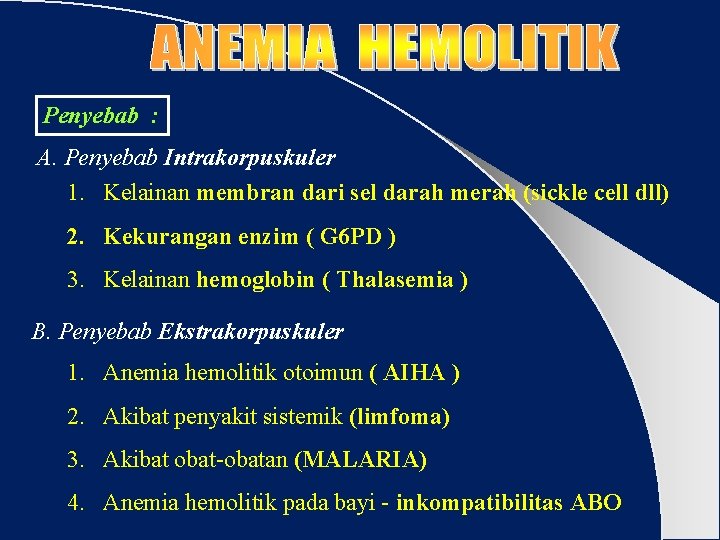 ANEMIA HEMOLITIK

Penyebab :

A. Penyebab Intrakorpuskuler

1. Kelainan membran dari sel darah merah (sickle cell dll)

2. Kekurangan enzim ( G6PD )

3. Kelainan hemoglobin ( Thalasemia )

B. Penyebab Ekstrakorpuskuler

1. Anemia hemolitik otoimun ( AIHA )

2. Akibat penyakit sistemik (limfoma)

3. Akibat obat-obatan (MALARIA)

4. Anemia hemolitik pada bayi - inkompatibilitas ABO